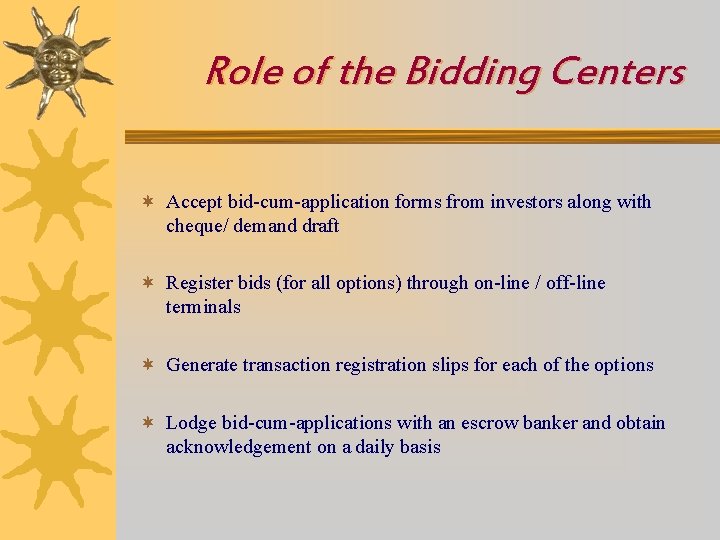 Role of the Bidding Centers

Accept bid-cum-application forms from investors along with cheque/ demand draft

Register bids (for all options) through on-line / off-line terminals

Generate transaction registration slips for each of the options

Lodge bid-cum-applications with an escrow banker and obtain acknowledgement on a daily basis